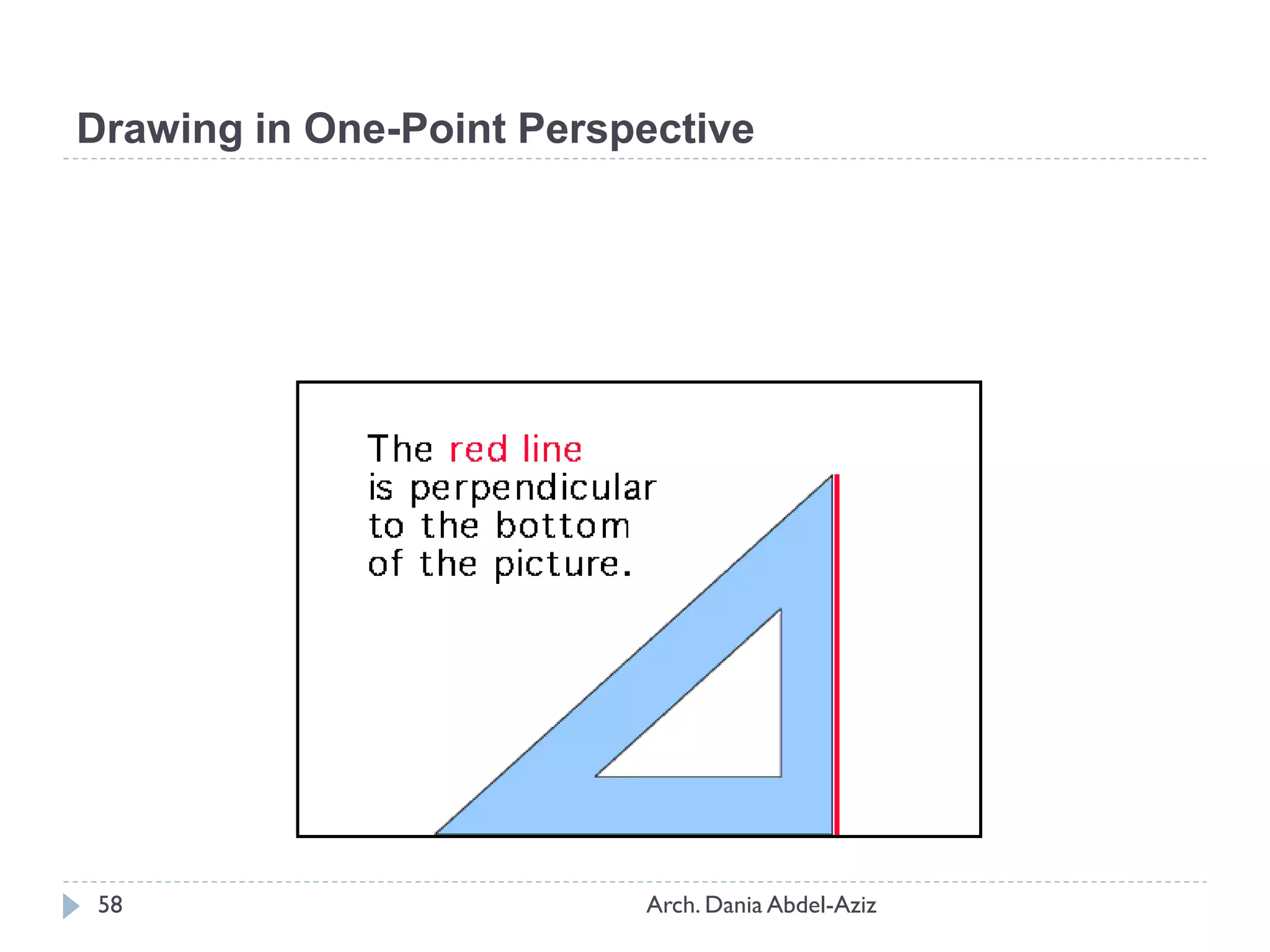 Drawing in One-Point Perspective

The red line is perpendicular to the bottom of the picture.

58

Arch. Dania Abdel-Aziz